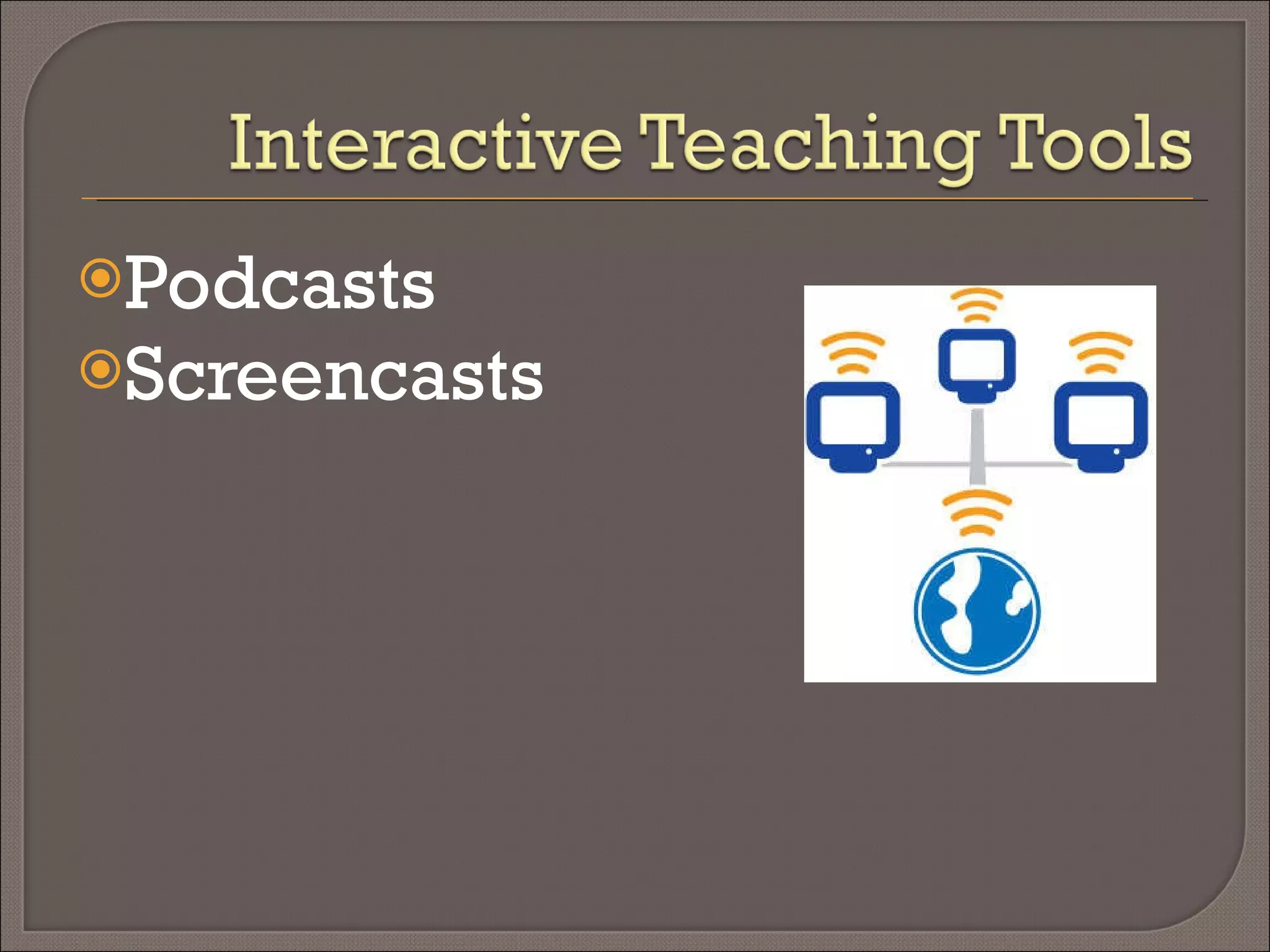 Interactive Teaching Tools

Podcasts
Screencasts